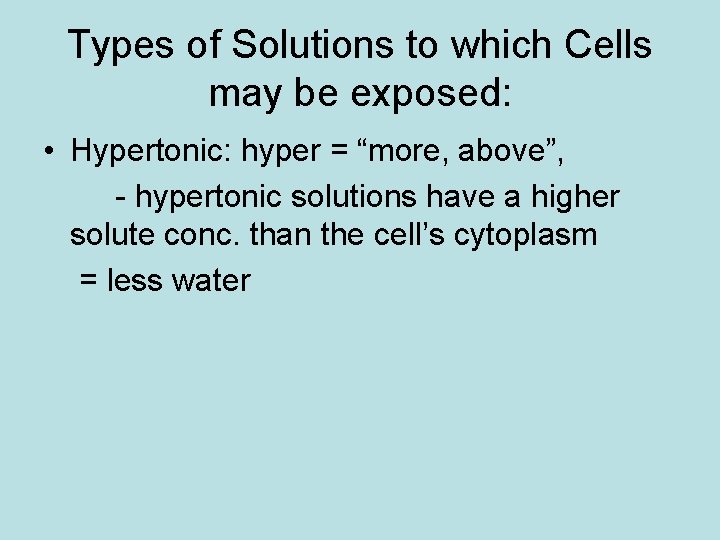 Types of Solutions to which Cells may be exposed:

• Hypertonic: hyper = “more, above”,

- hypertonic solutions have a higher solute conc. than the cell’s cytoplasm

= less water